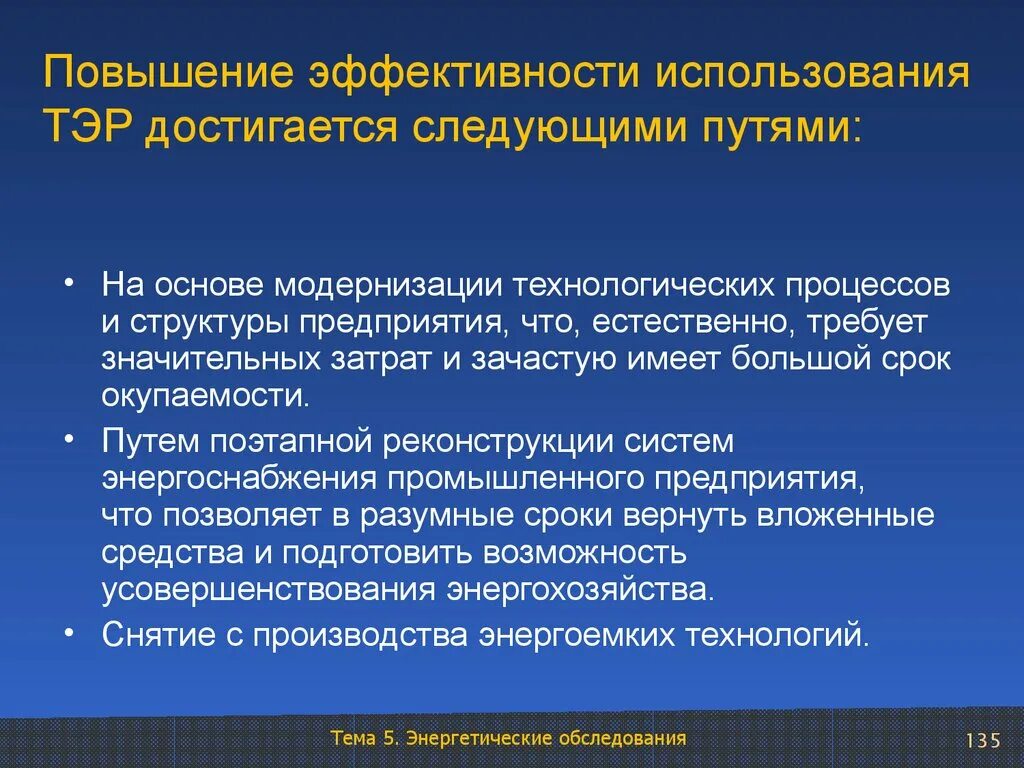 Повышение эффективности использования ТЭР достигается следующими путями:

• На основе модернизации технологических процессов и структуры предприятия, что, естественно, требует значительных затрат и зачастую имеет большой срок окупаемости.
• Путем поэтапной реконструкции систем энергоснабжения промышленного предприятия, что позволяет в разумные сроки вернуть вложенные средства и подготовить возможность усовершенствования энергохозяйства.
• Снятие с производства энергоемких технологий.

Тема 5. Энергетические обследования

135